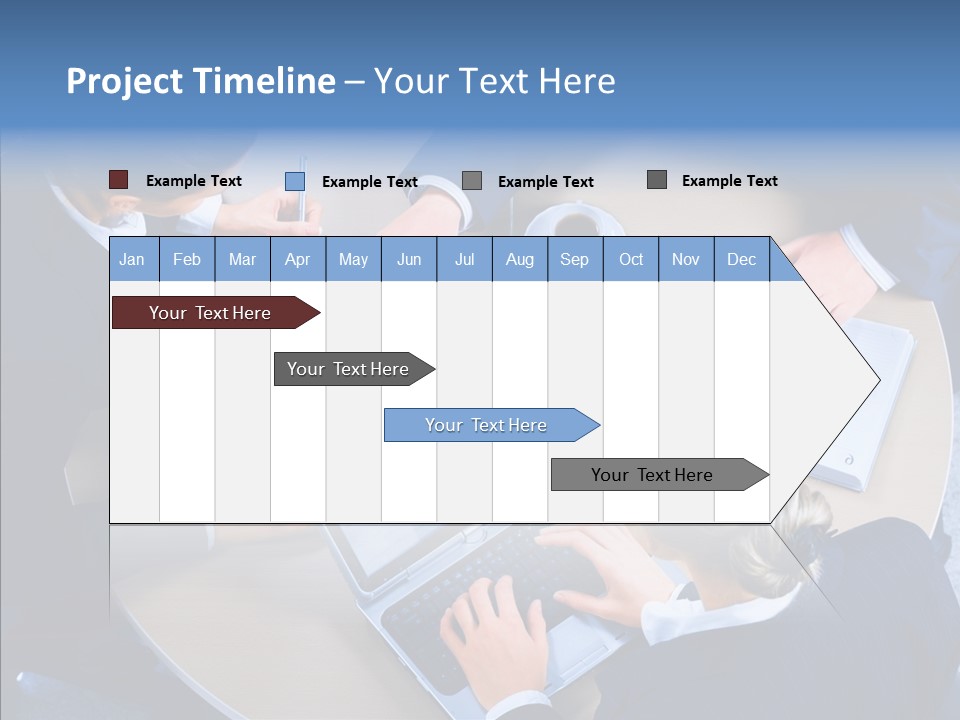 Project Timeline – Your Text Here

Example Text
Example Text
Example Text
Example Text

| Jan | Feb | Mar | Apr | May | Jun | Jul | Aug | Sep | Oct | Nov | Dec |
|---|---|---|---|---|---|---|---|---|---|---|---|

Your Text Here

Your Text Here

Your Text Here

Your Text Here